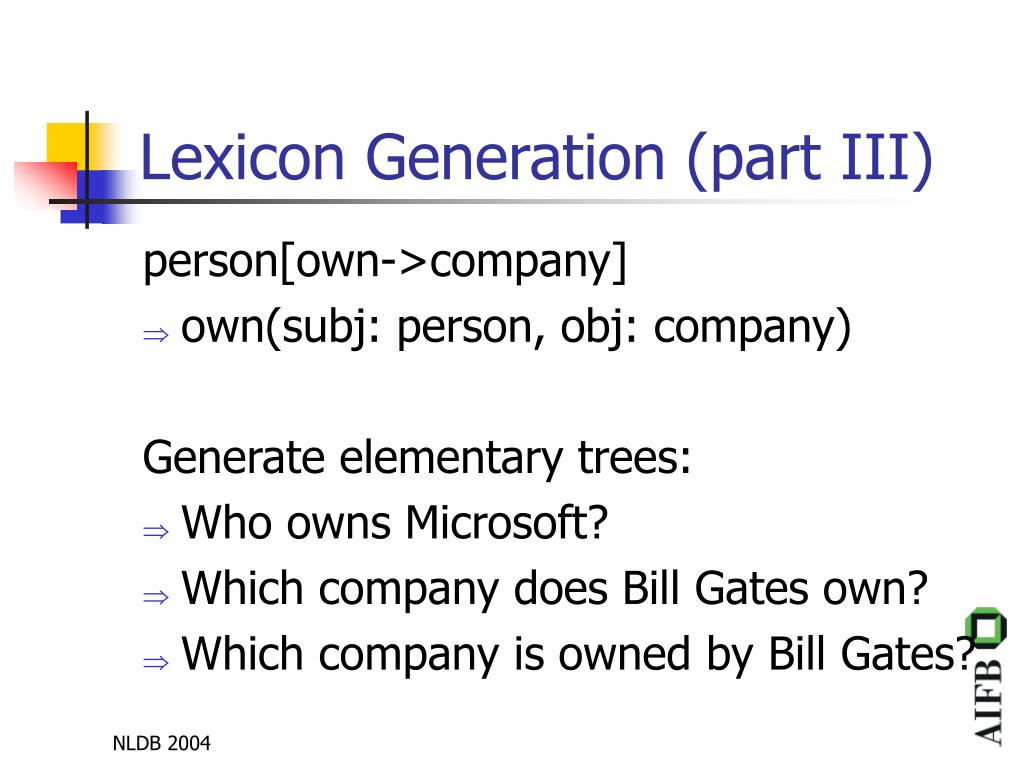 Lexicon Generation (part III)

person[own->company]
$\Rightarrow$ own(subj: person, obj: company)

Generate elementary trees:
$\Rightarrow$ Who owns Microsoft?
$\Rightarrow$ Which company does Bill Gates own?
$\Rightarrow$ Which company is owned by Bill Gates?

NLDB 2004

AIFB